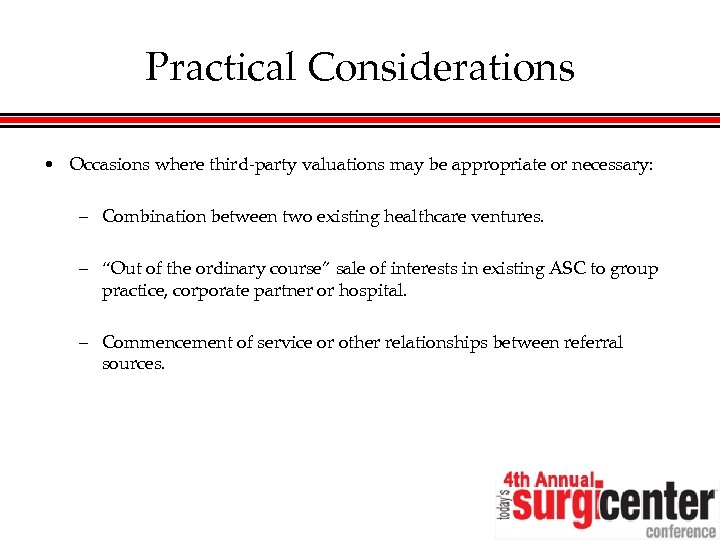 Practical Considerations

• Occasions where third-party valuations may be appropriate or necessary:

– Combination between two existing healthcare ventures.

– "Out of the ordinary course" sale of interests in existing ASC to group practice, corporate partner or hospital.

– Commencement of service or other relationships between referral sources.

4th Annual today's surgicenter conference